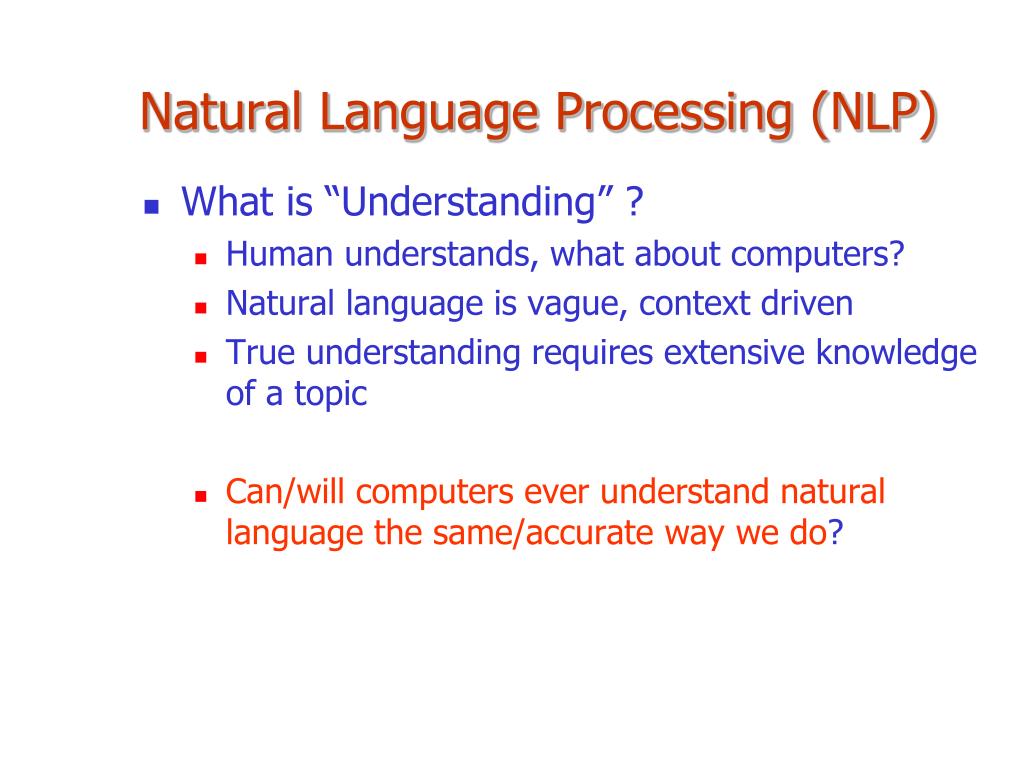 Natural Language Processing (NLP)

- What is “Understanding” ?
  - Human understands, what about computers?
  - Natural language is vague, context driven
  - True understanding requires extensive knowledge of a topic

  - Can/will computers ever understand natural language the same/accurate way we do?